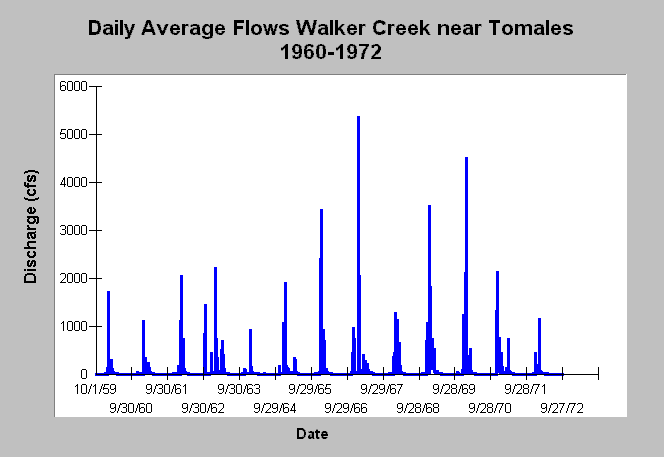 Daily Average Flows Walker Creek near Tomales
1960-1972

Discharge (cfs)

6000
5000
4000
3000
2000
1000
0

10/1/59
9/30/60
9/30/61
9/30/62
9/30/63
9/29/64
9/29/65
9/29/66
9/29/67
9/28/68
9/28/69
9/28/70
9/28/71
9/27/72

Date